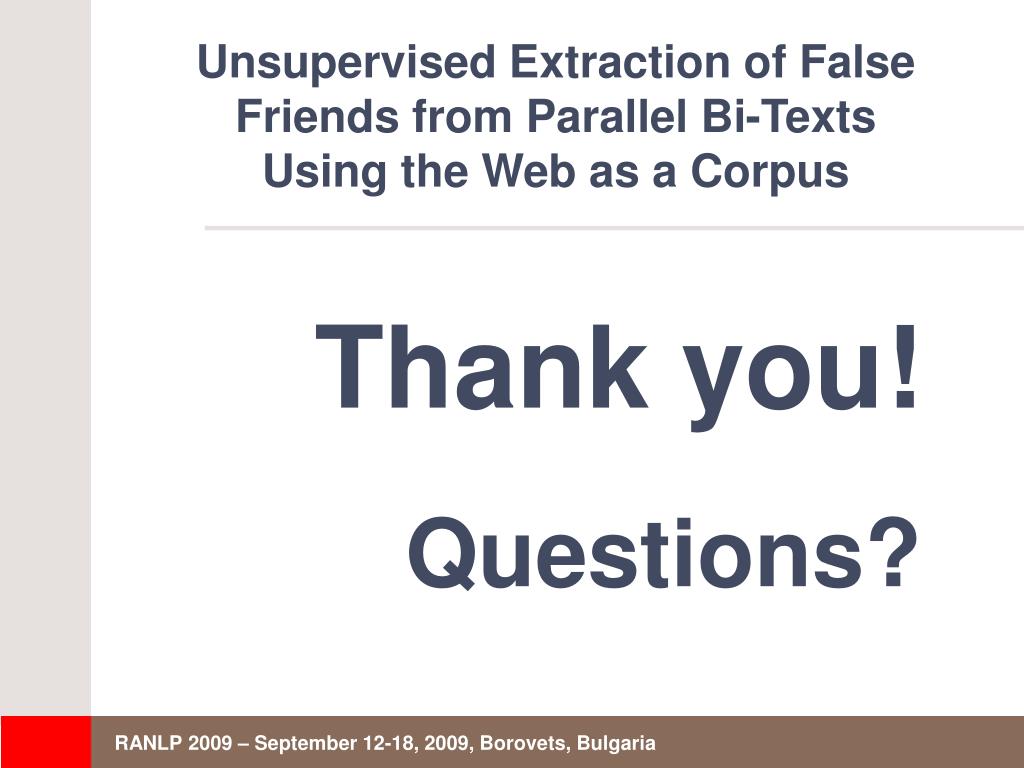 Unsupervised Extraction of False Friends from Parallel Bi-Texts Using the Web as a Corpus

Thank you!

Questions?

RANLP 2009 – September 12-18, 2009, Borovets, Bulgaria